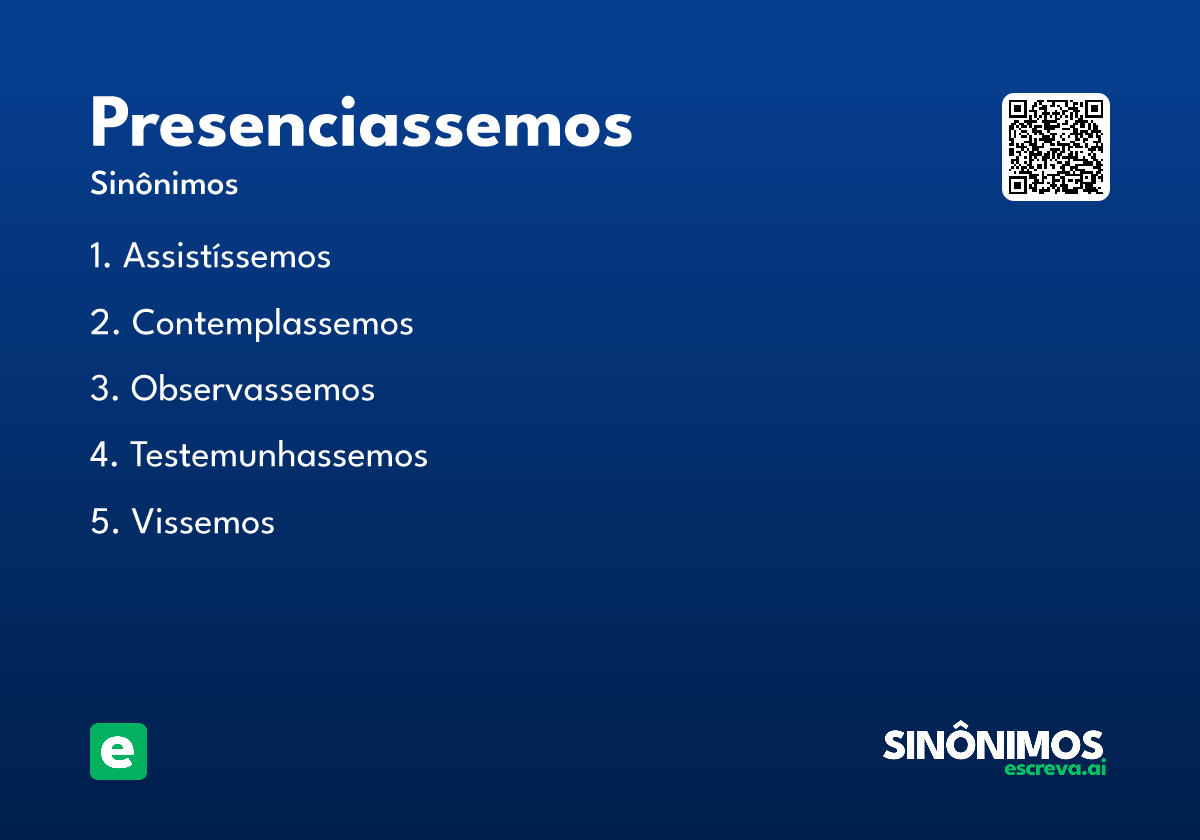 Presenciassemos
Sinônimos

1. Assistíssemos
2. Contemplassemos
3. Observassemos
4. Testemunhassemos
5. Vissemos

e

SINÔNIMOS
escreva.ai